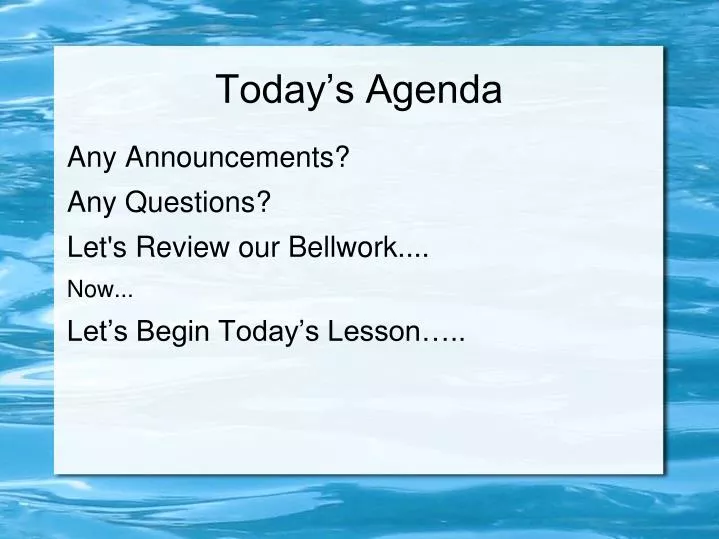 Today’s Agenda

Any Announcements?

Any Questions?

Let's Review our Bellwork....

Now...

Let’s Begin Today’s Lesson…..